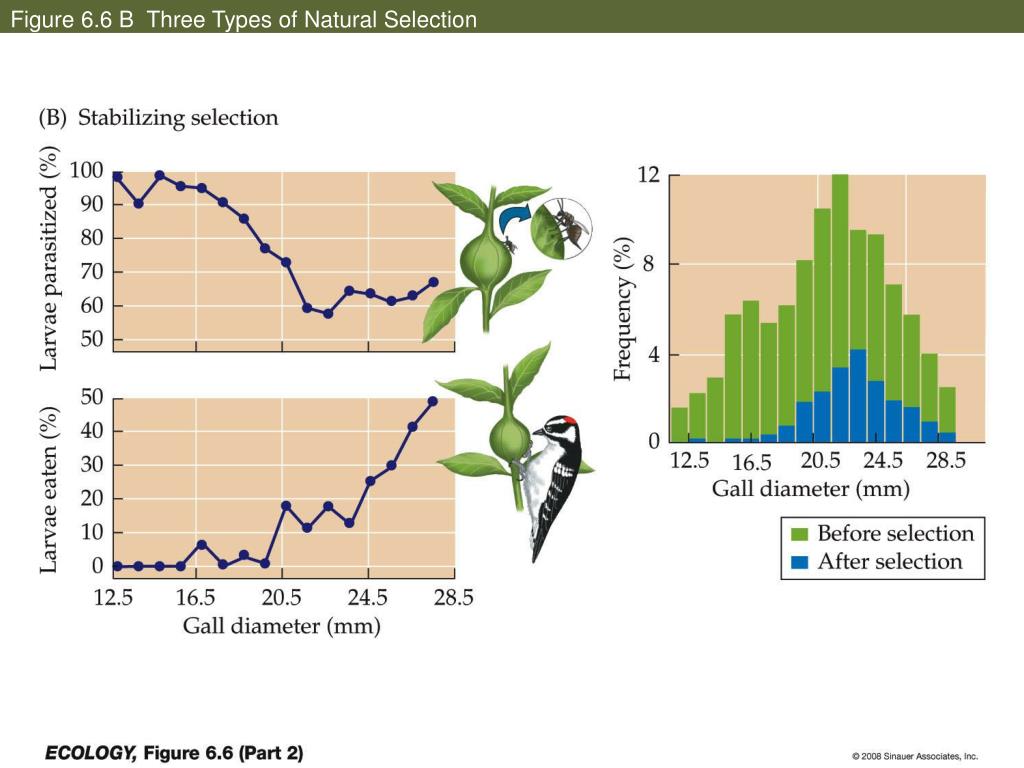 Figure 6.6 B Three Types of Natural Selection

(B) Stabilizing selection

Larvae parasitized (%)
100
90
80
70
60
50

Larvae eaten (%)
50
40
30
20
10
0

12.5 16.5 20.5 24.5 28.5
Gall diameter (mm)

Frequency (%)
12
8
4
0

12.5 16.5 20.5 24.5 28.5
Gall diameter (mm)

Before selection
After selection

ECOLOGY, Figure 6.6 (Part 2)

© 2008 Sinauer Associates, Inc.